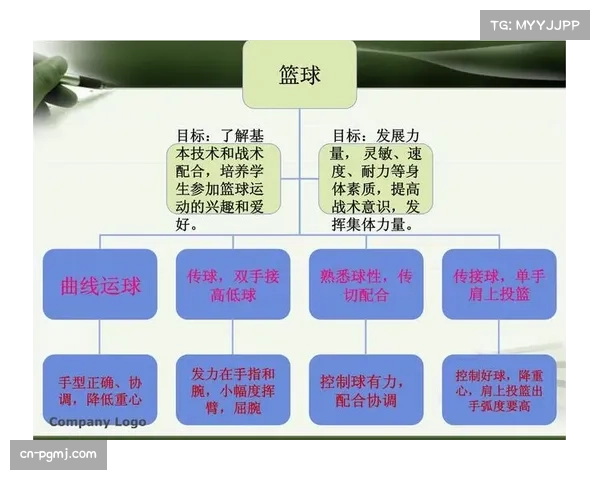 TG: MYYJJPP

篮球

目标：了解基本技术和战术配合，培养学生参加篮球运动的兴趣和爱好。

目标：发展力量，灵敏、速度、耐力等身体素质，提高战术意识，发挥集体力量。

曲线运球

传球，双手接高低球

熟悉球性，传切配合

传接球，单手肩上投篮

手型正确、协调，降低重心

发力在手指和腕，小幅度挥臂，屈腕

控制球有力，配合协调

控制好球，降重心，肩上投篮出手弧度要高

Company Logo

cn-pgmj.com